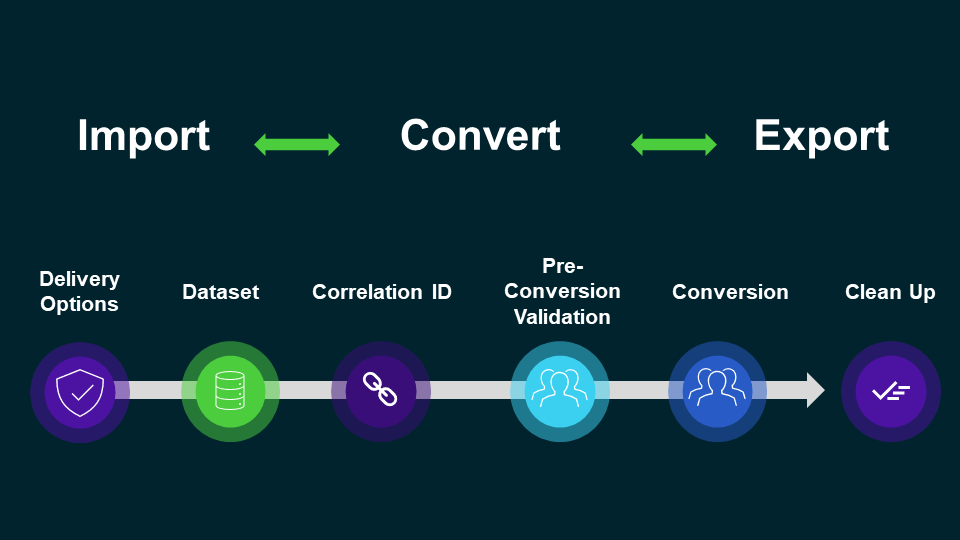 Import Convert Export

Delivery Options

Dataset

Correlation ID

Pre-Conversion Validation

Conversion

Clean Up